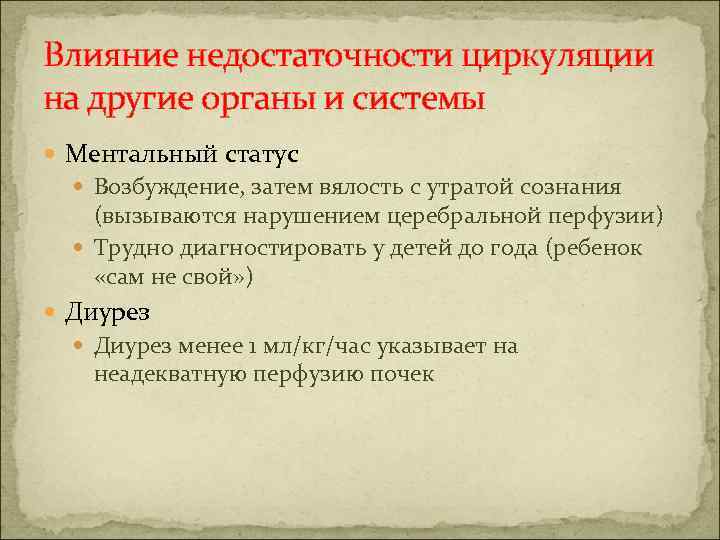 Влияние недостаточности циркуляции на другие органы и системы

Ментальный статус

Возбуждение, затем вялость с утратой сознания (вызываются нарушением церебральной перфузии)

Трудно диагностировать у детей до года (ребенок «сам не свой»)

Диурез

Диурез менее 1 мл/кг/час указывает на неадекватную перфузию почек